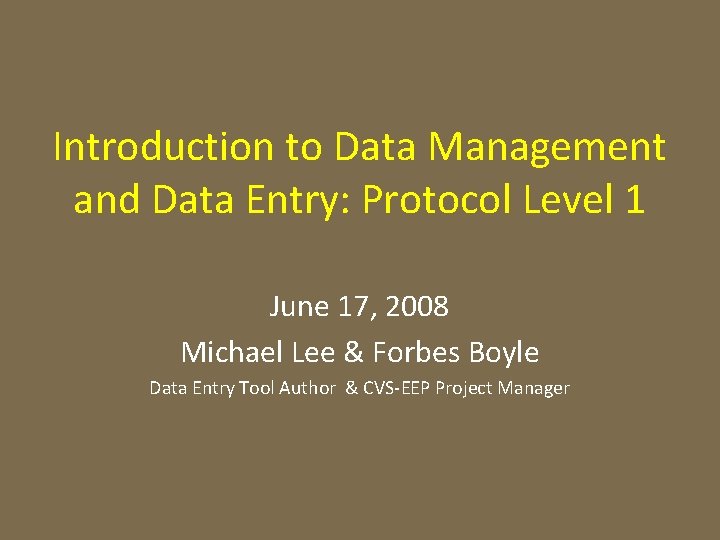 Introduction to Data Management and Data Entry: Protocol Level 1

June 17, 2008

Michael Lee & Forbes Boyle

Data Entry Tool Author & CVS-EEP Project Manager